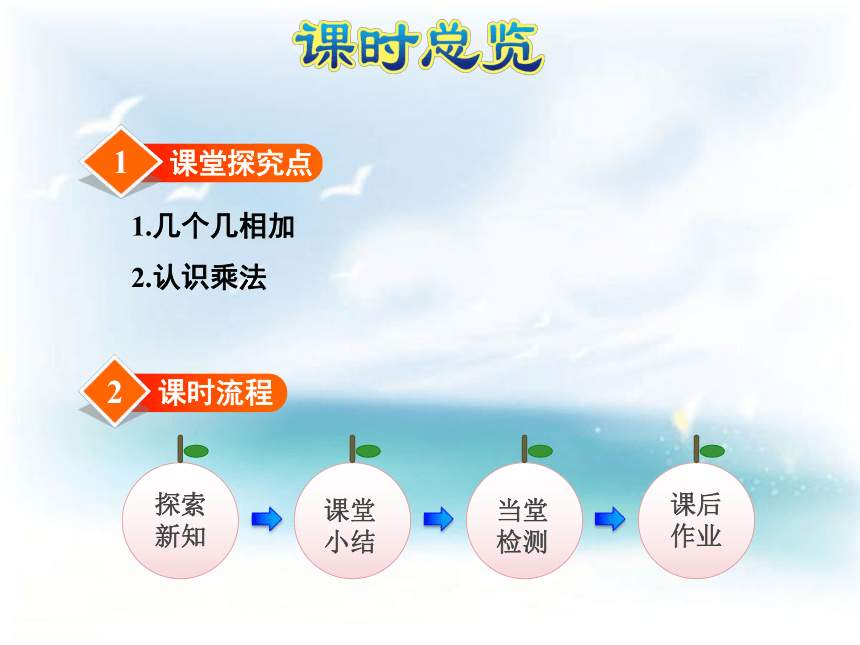 课时总览

1 课堂探究点

1.几个几相加

2.认识乘法

2 课时流程

探索新知

课堂小结

当堂检测

课后作业